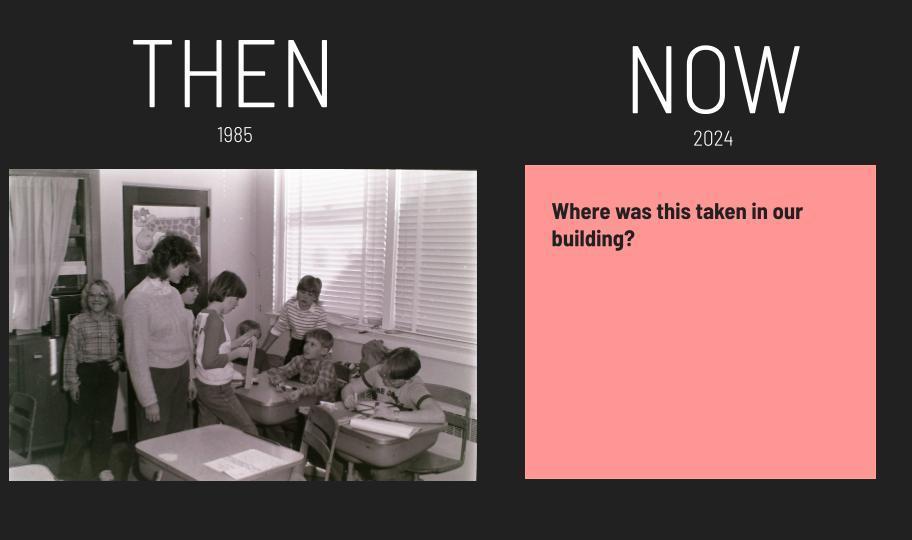 THEN
1985

NOW
2024

Where was this taken in our building?